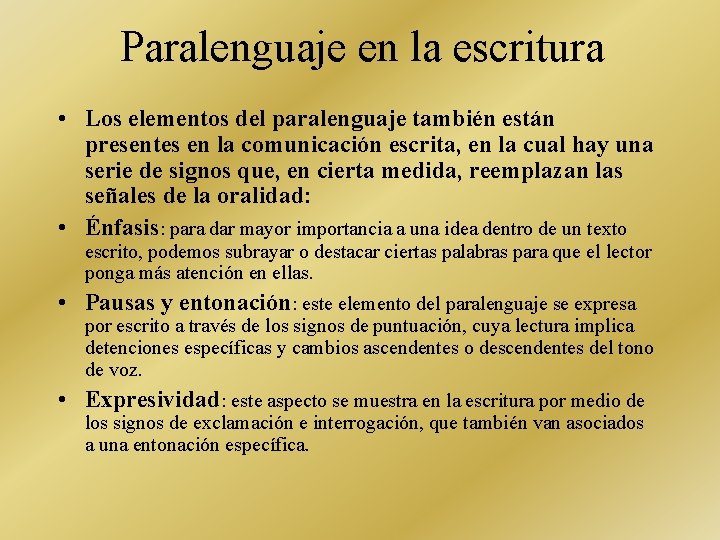 Paralenguaje en la escritura

• Los elementos del paralenguaje también están presentes en la comunicación escrita, en la cual hay una serie de signos que, en cierta medida, reemplazan las señales de la oralidad:

• Énfasis: para dar mayor importancia a una idea dentro de un texto escrito, podemos subrayar o destacar ciertas palabras para que el lector ponga más atención en ellas.

• Pausas y entonación: este elemento del paralenguaje se expresa por escrito a través de los signos de puntuación, cuya lectura implica detenciones específicas y cambios ascendentes o descendentes del tono de voz.

• Expresividad: este aspecto se muestra en la escritura por medio de los signos de exclamación e interrogación, que también van asociados a una entonación específica.